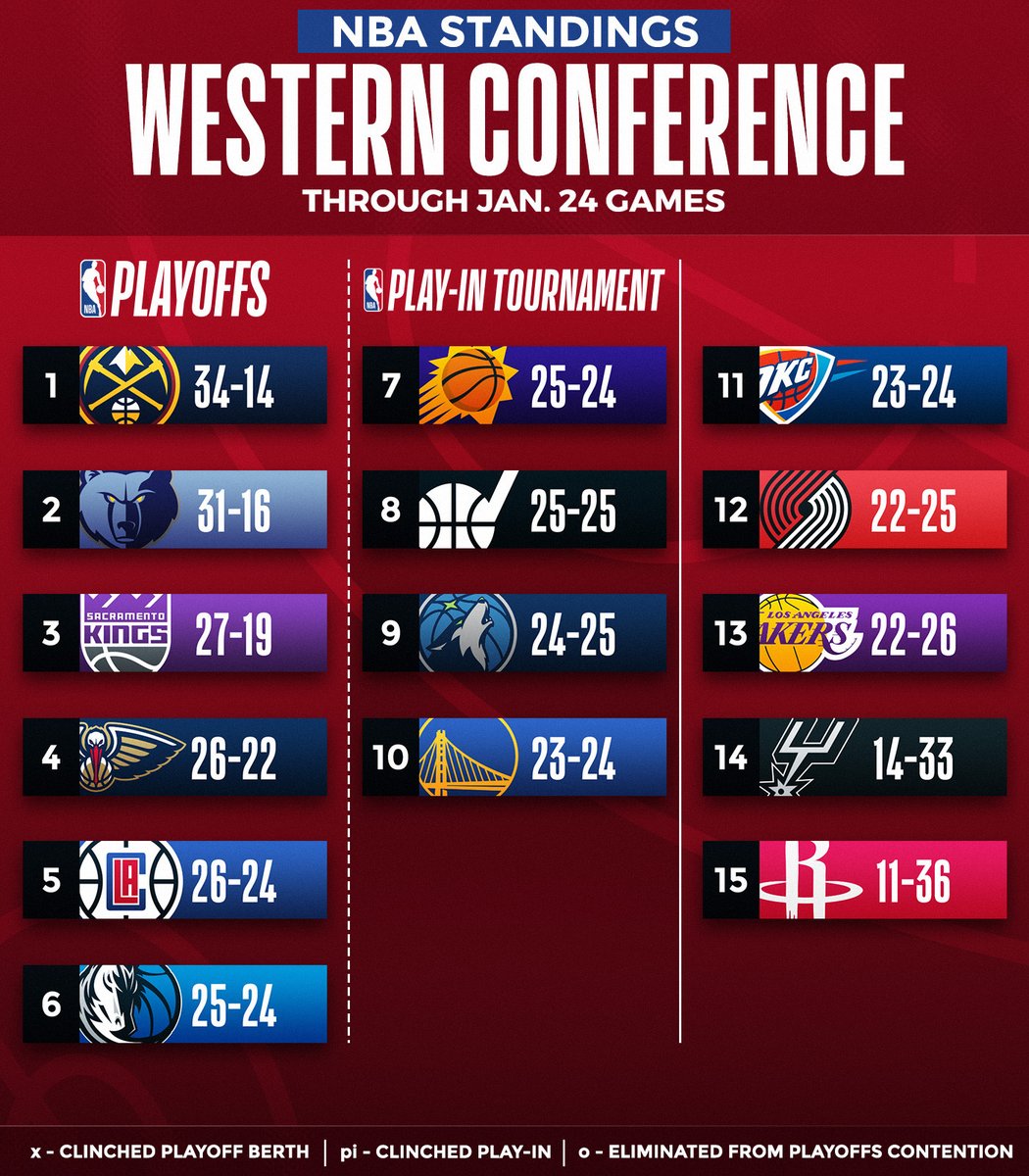 NBA STANDINGS
WESTERN CONFERENCE
THROUGH JAN. 24 GAMES

NBA PLAYOFFS

1 34-14

2 31-16

3 SACRAMENTO KINGS 27-19

4 26-22

5 LA 26-24

6 25-24

NBA PLAY-IN TOURNAMENT

7 25-24

8 25-25

9 24-25

10 23-24

11 OKC 23-24

12 22-25

13 LOS ANGELES LAKERS 22-26

14 14-33

15 11-36

x - CLINCHED PLAYOFF BERTH | pi - CLINCHED PLAY-IN | o - ELIMINATED FROM PLAYOFFS CONTENTION